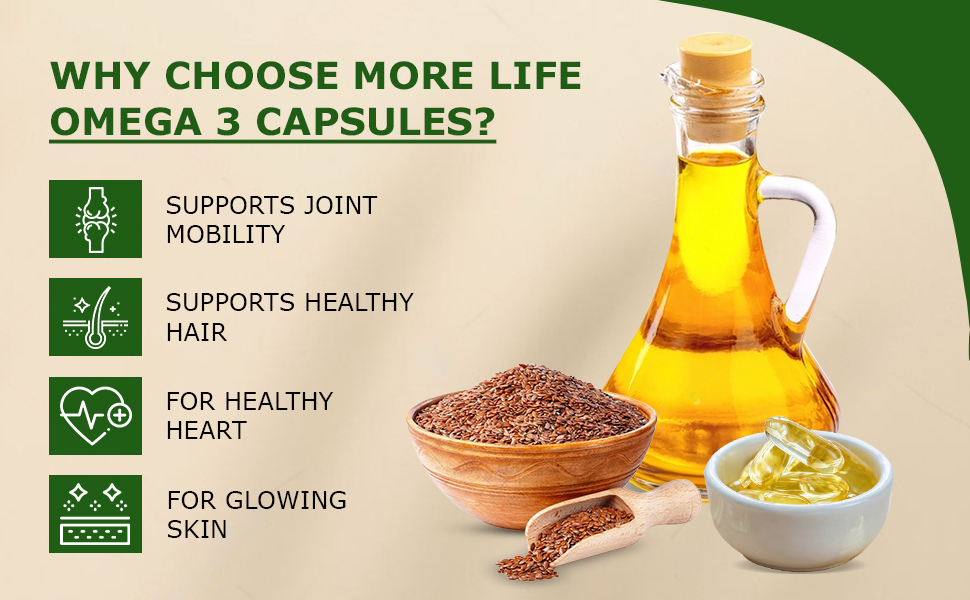 WHY CHOOSE MORE LIFE OMEGA 3 CAPSULES?

SUPPORTS JOINT MOBILITY

SUPPORTS HEALTHY HAIR

FOR HEALTHY HEART

FOR GLOWING SKIN